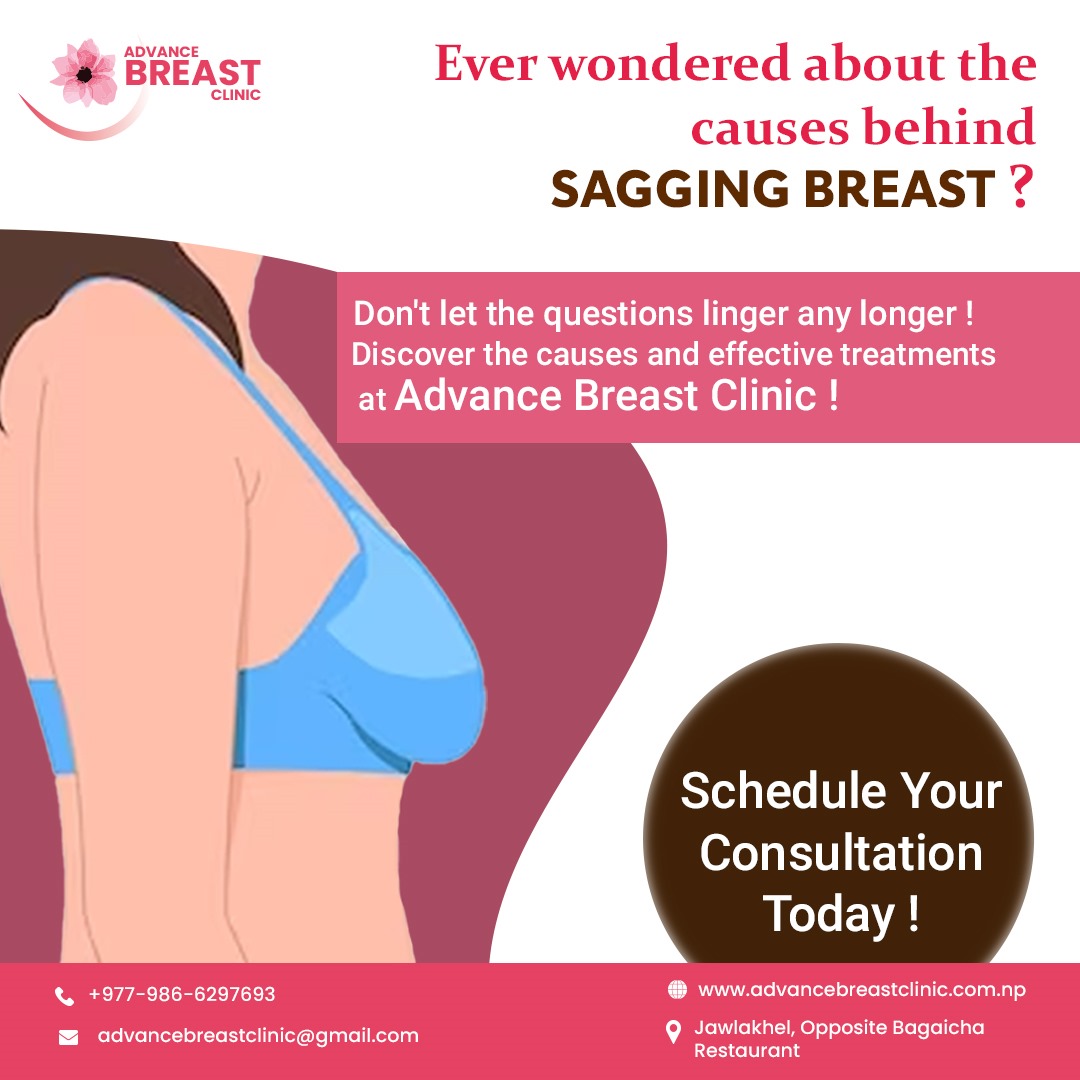 ADVANCE
BREAST
CLINIC

Ever wondered about the causes behind
SAGGING BREAST ?

Don't let the questions linger any longer ! Discover the causes and effective treatments at Advance Breast Clinic !

Schedule Your Consultation Today !

+977-986-6297693

advancebreastclinic@gmail.com

www.advancebreastclinic.com.np

Jawlakhel, Opposite Bagaicha Restaurant